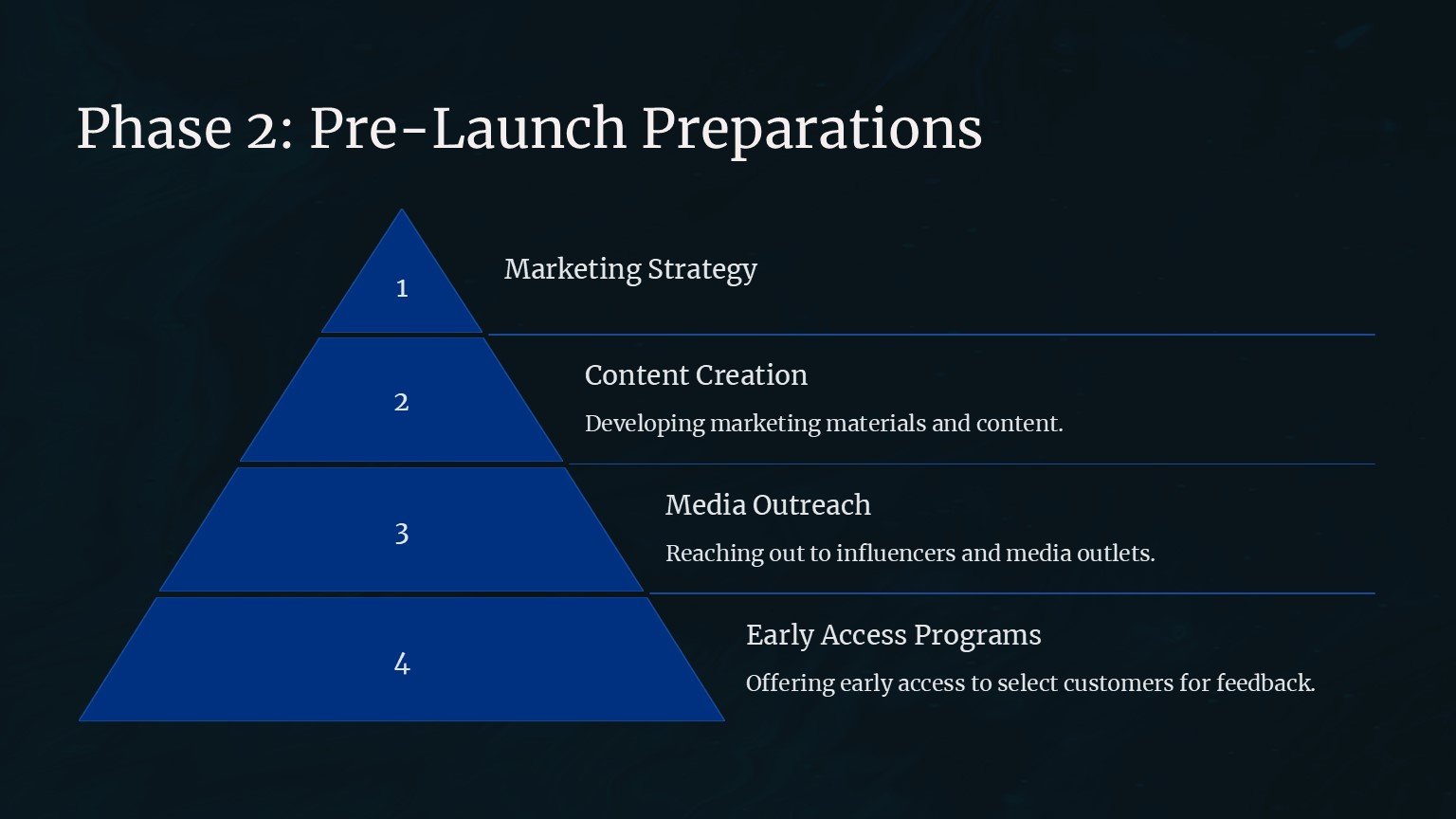 Phase 2: Pre-Launch Preparations

1

Marketing Strategy

2

Content Creation

Developing marketing materials and content.

3

Media Outreach

Reaching out to influencers and media outlets.

4

Early Access Programs

Offering early access to select customers for feedback.